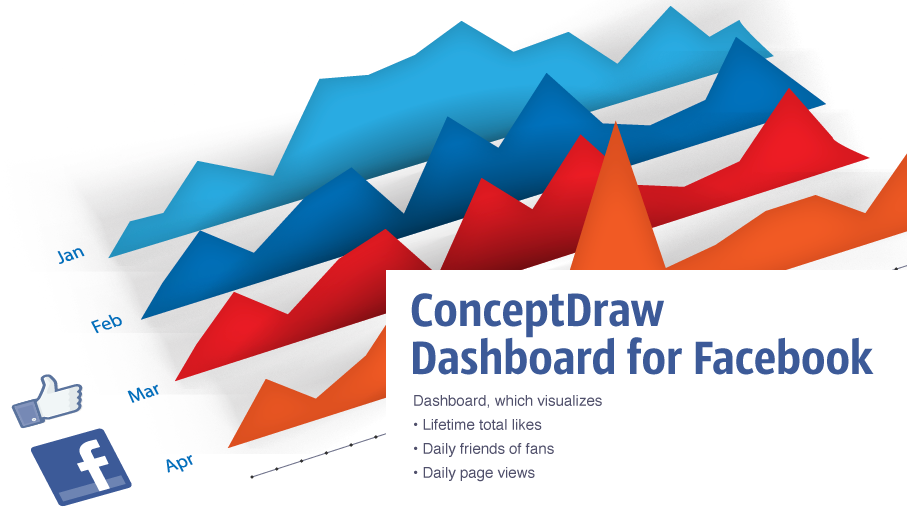 Jan
Feb
Mar
Apr

f

ConceptDraw Dashboard for Facebook

Dashboard, which visualizes
• Lifetime total likes
• Daily friends of fans
• Daily page views